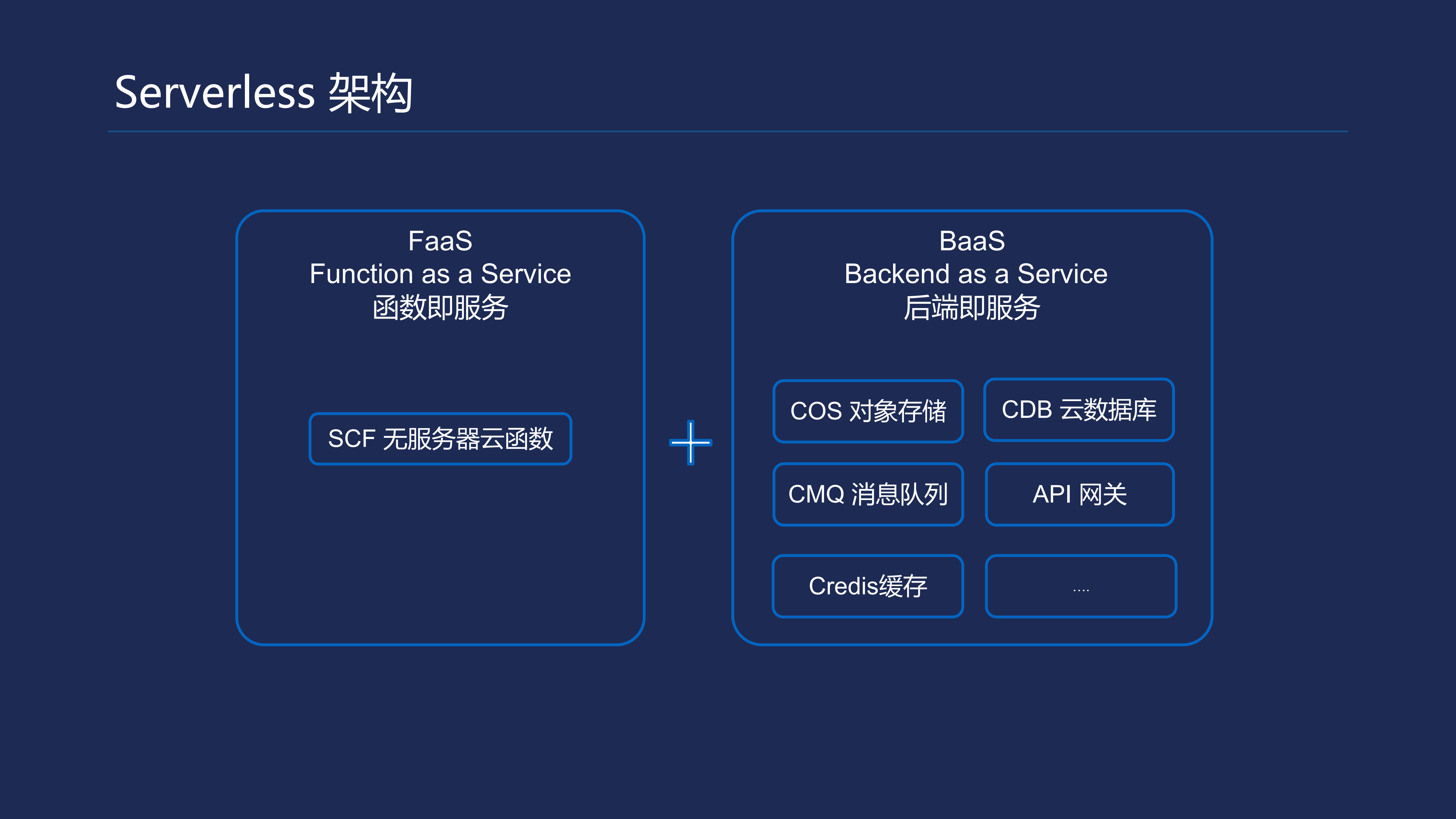 Serverless 架构

FaaS
Function as a Service
函数即服务

SCF 无服务器云函数

+

BaaS
Backend as a Service
后端即服务

COS 对象存储

CDB 云数据库

CMQ 消息队列

API 网关

Credis缓存

....